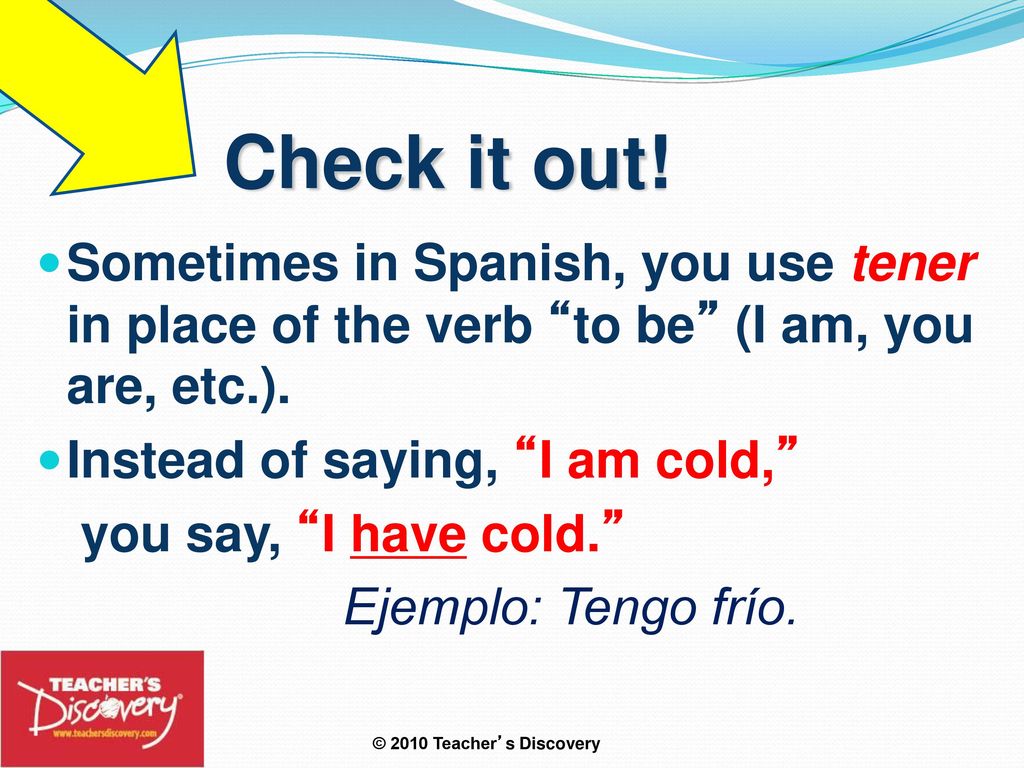 Check it out!

Sometimes in Spanish, you use tener in place of the verb “to be” (I am, you are, etc.).

Instead of saying, “I am cold,” you say, “I have cold.”

Ejemplo: Tengo frío.

TEACHER'S Discovery
www.teachersdiscovery.com

© 2010 Teacher’s Discovery